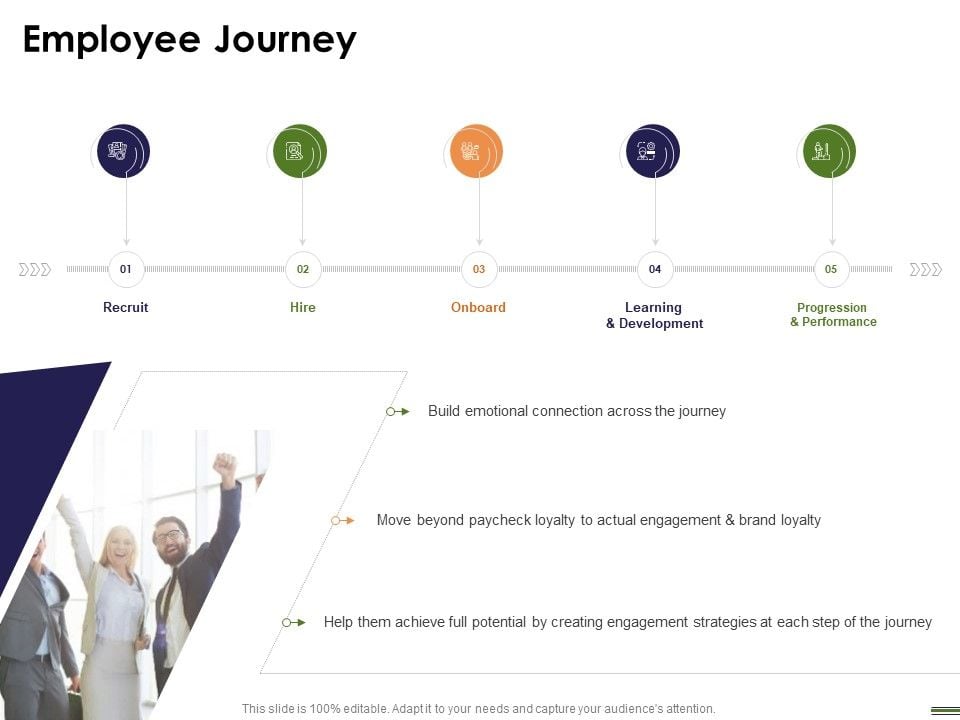 Employee Journey

01
Recruit

02
Hire

03
Onboard

04
Learning & Development

05
Progression & Performance

Build emotional connection across the journey

Move beyond paycheck loyalty to actual engagement & brand loyalty

Help them achieve full potential by creating engagement strategies at each step of the journey

This slide is 100% editable. Adapt it to your needs and capture your audience's attention.